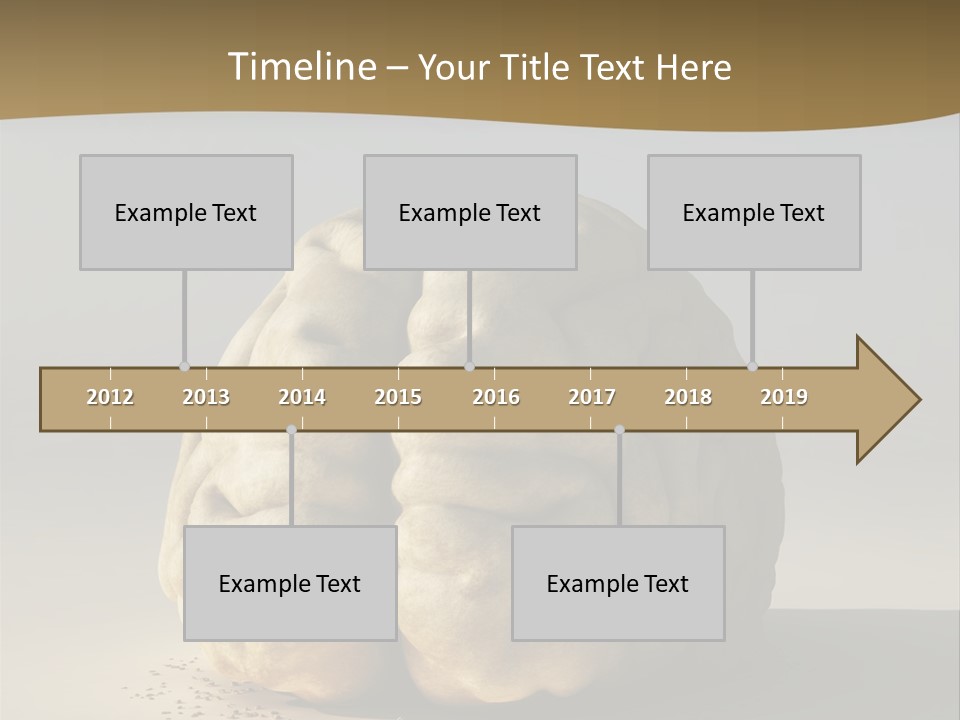 Timeline – Your Title Text Here

Example Text

Example Text

Example Text

2012 2013 2014 2015 2016 2017 2018 2019

Example Text

Example Text